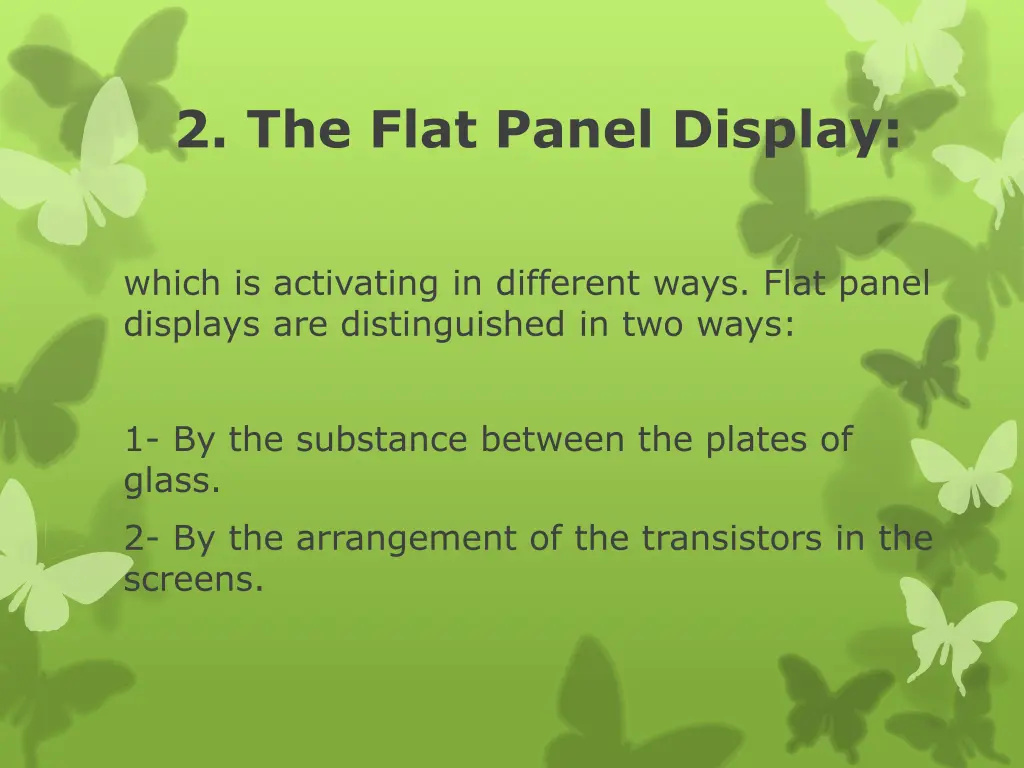 2. The Flat Panel Display:

which is activating in different ways. Flat panel displays are distinguished in two ways:

1- By the substance between the plates of glass.

2- By the arrangement of the transistors in the screens.